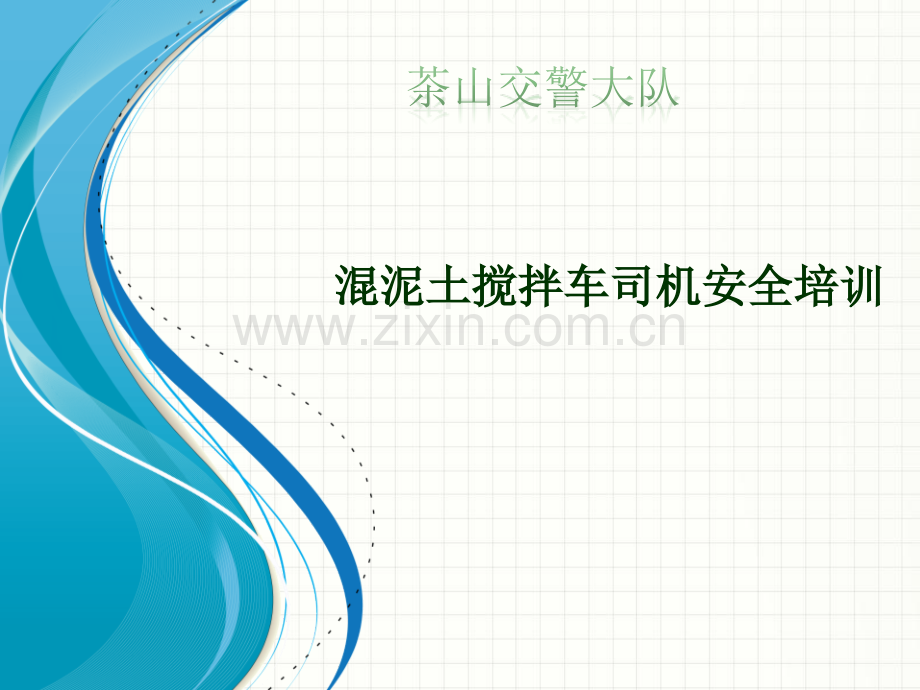 茶山交警大队

混泥土搅拌车司机安全培训

www.zixin.com.cn